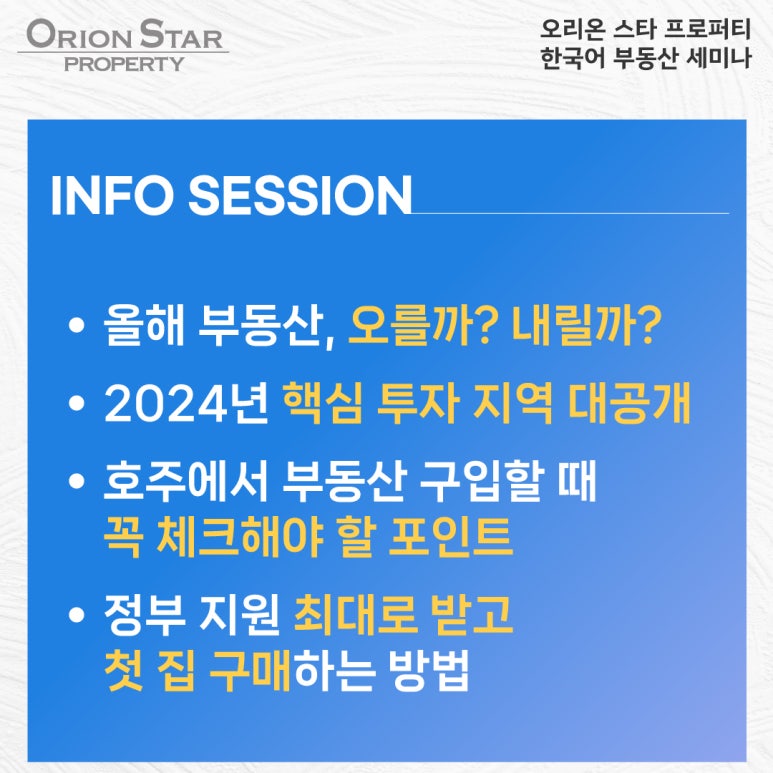 ORION STAR
PROPERTY

오리온 스타 프로퍼티
한국어 부동산 세미나

INFO SESSION

• 올해 부동산, 오를까? 내릴까?

• 2024년 핵심 투자 지역 대공개

• 호주에서 부동산 구입할 때 꼭 체크해야 할 포인트

• 정부 지원 최대로 받고 첫 집 구매하는 방법